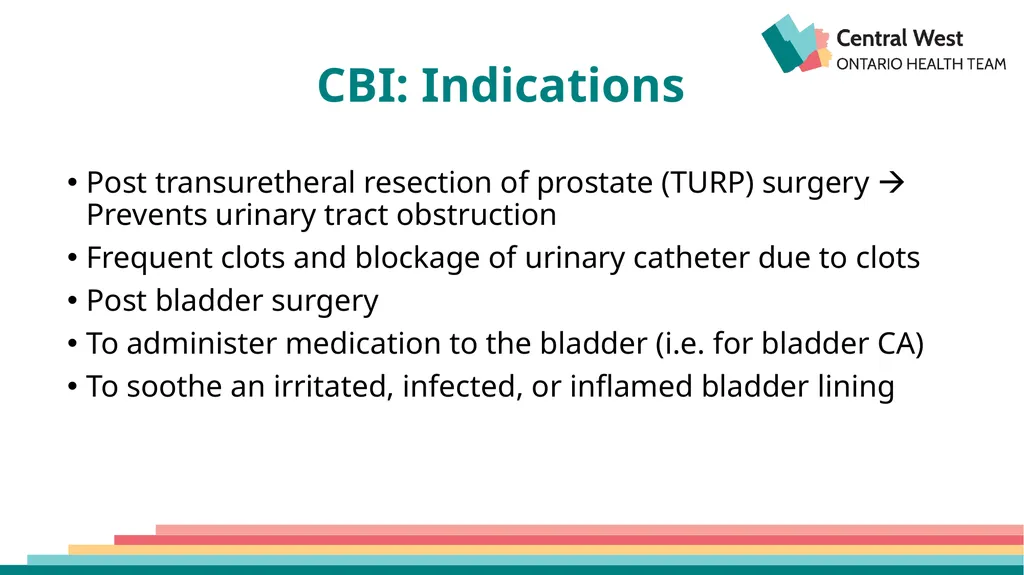 Central West
ONTARIO HEALTH TEAM

CBI: Indications

• Post transuretheral resection of prostate (TURP) surgery → Prevents urinary tract obstruction
• Frequent clots and blockage of urinary catheter due to clots
• Post bladder surgery
• To administer medication to the bladder (i.e. for bladder CA)
• To soothe an irritated, infected, or inflamed bladder lining